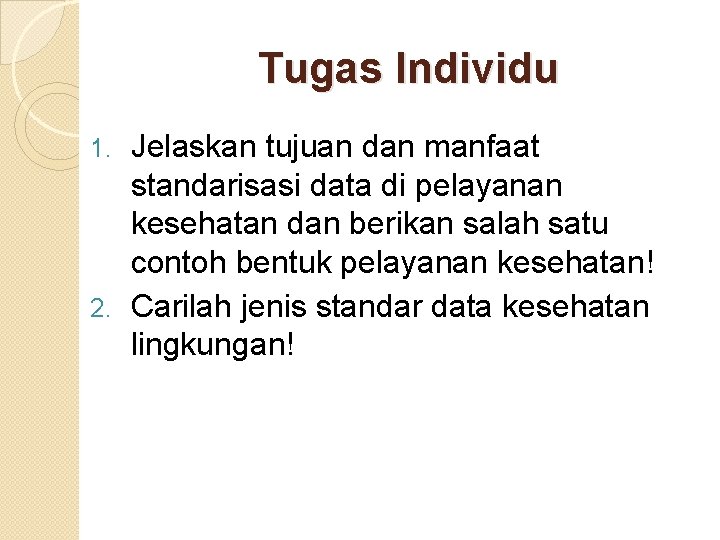 Tugas Individu

1. Jelaskan tujuan dan manfaat standarisasi data di pelayanan kesehatan dan berikan salah satu contoh bentuk pelayanan kesehatan!
2. Carilah jenis standar data kesehatan lingkungan!